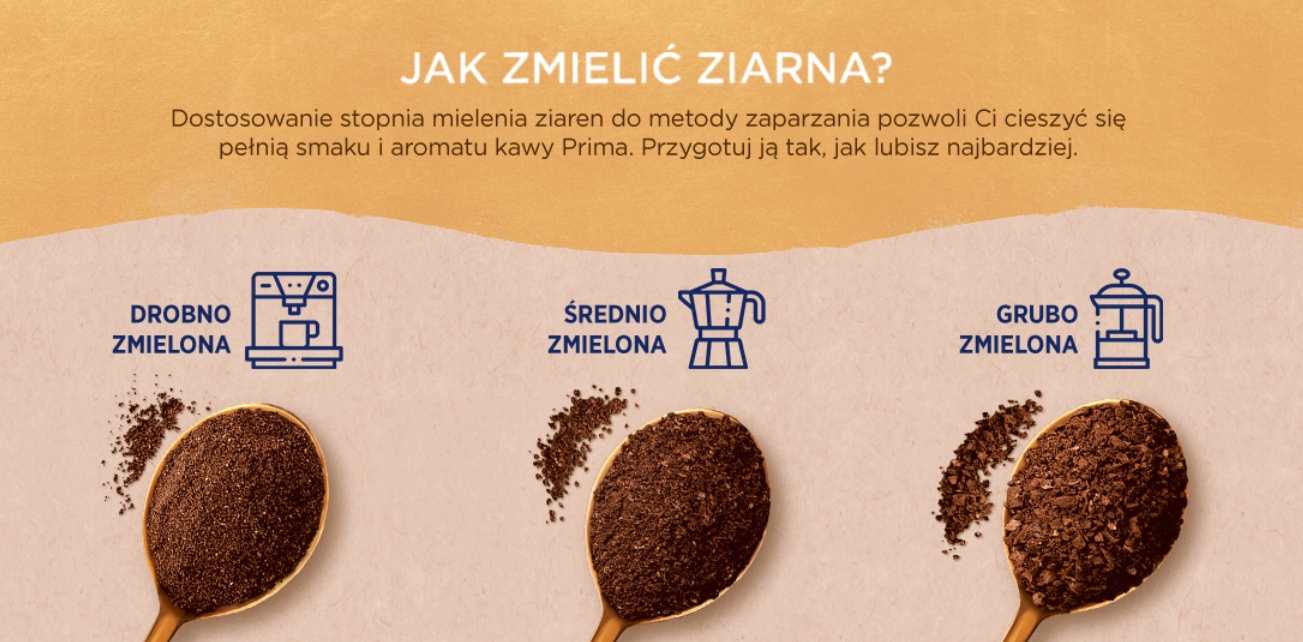 JAK ZMIELIĆ ZIARNA?

Dostosowanie stopnia mielenia ziaren do metody zaparzania pozwoli Ci cieszyć się pełnią smaku i aromatu kawy Prima. Przygotuj ją tak, jak lubisz najbardziej.

DROBNO ZMIELONA

ŚREDNIO ZMIELONA

GRUBO ZMIELONA